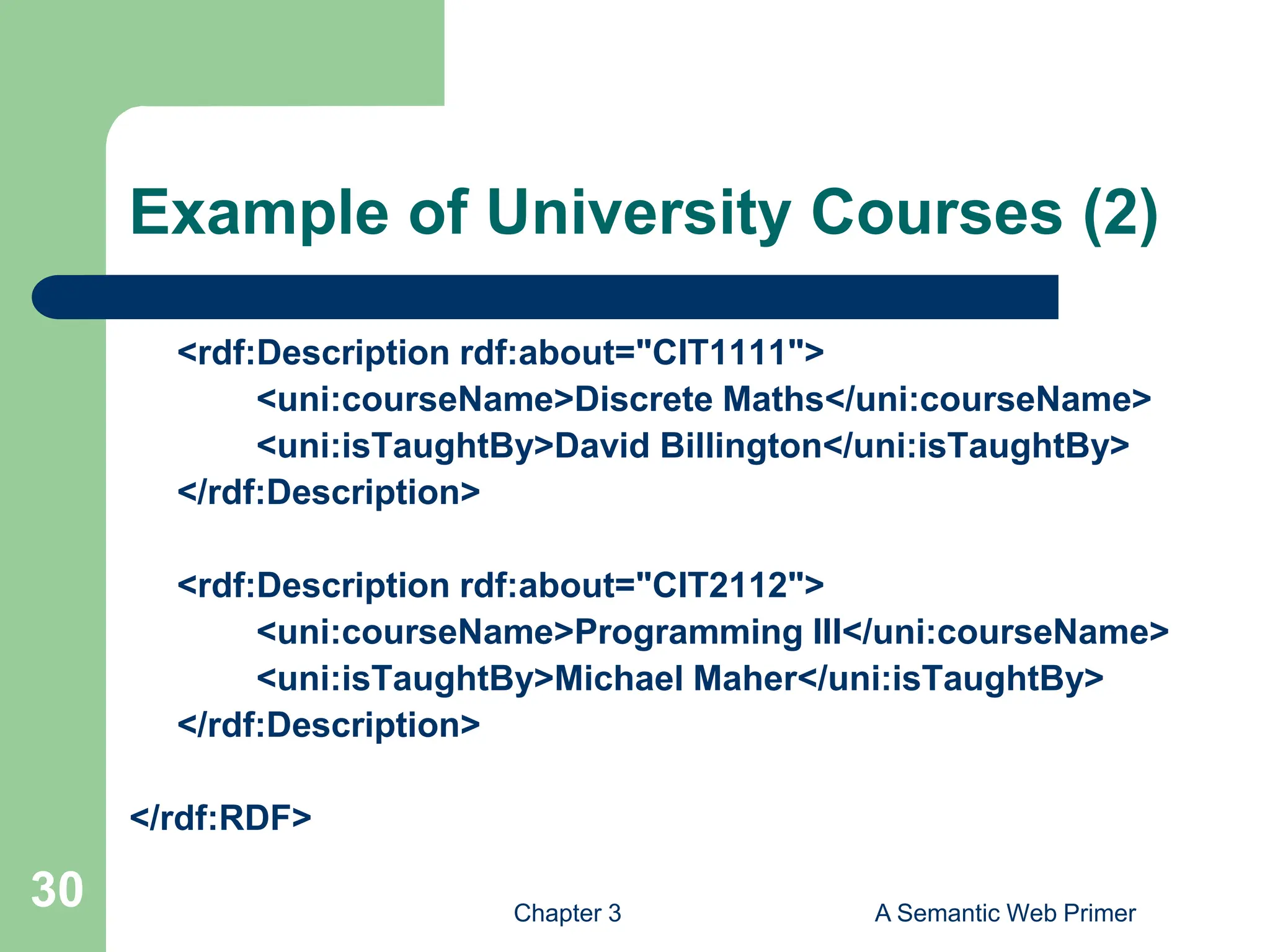 Example of University Courses (2)

<rdf:Description rdf:about="CIT1111">
<uni:courseName>Discrete Maths</uni:courseName>
<uni:isTaughtBy>David Billington</uni:isTaughtBy>
</rdf:Description>

<rdf:Description rdf:about="CIT2112">
<uni:courseName>Programming III</uni:courseName>
<uni:isTaughtBy>Michael Maher</uni:isTaughtBy>
</rdf:Description>

</rdf:RDF>

30

Chapter 3

A Semantic Web Primer